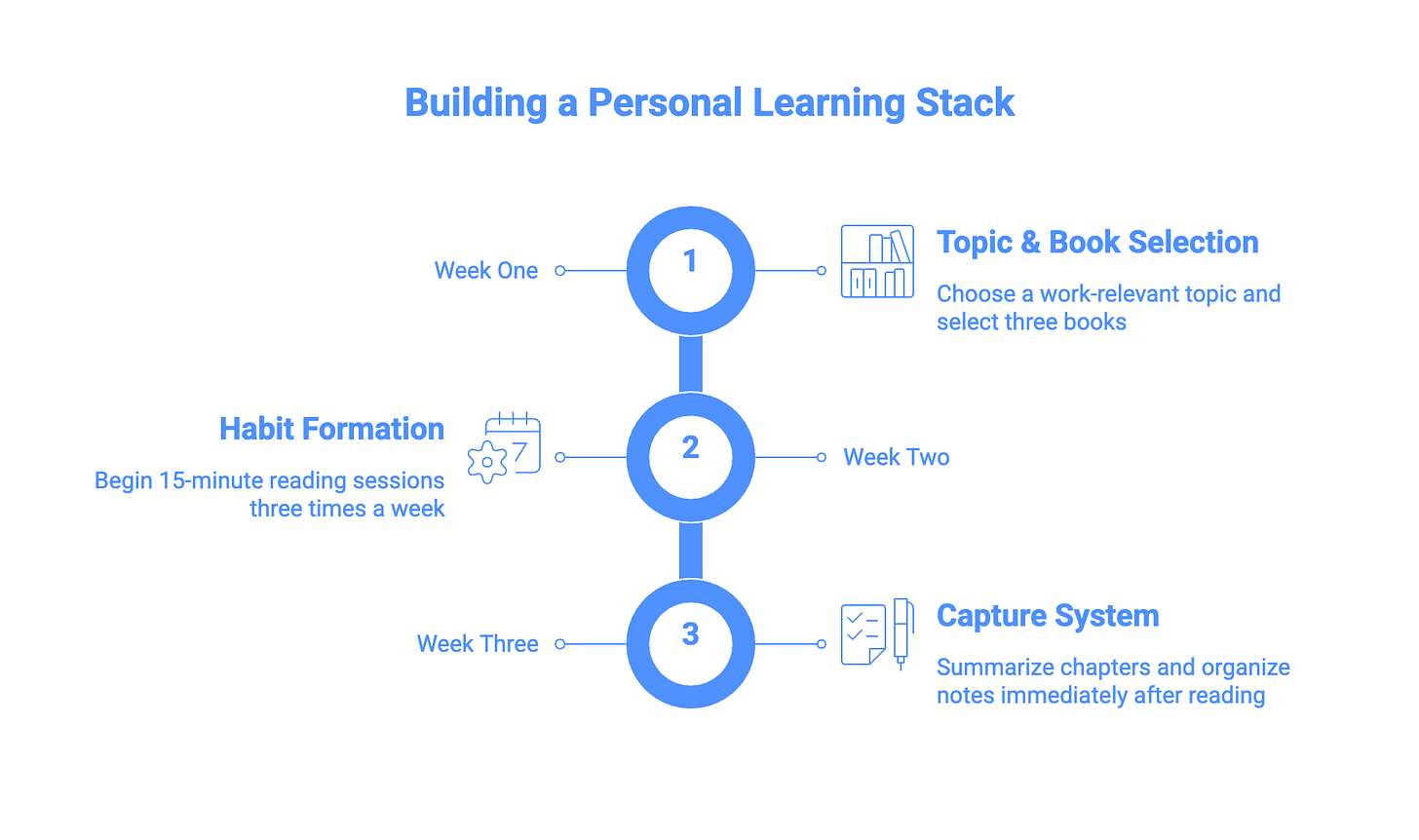 Building a Personal Learning Stack

Week One

1

Topic & Book Selection

Choose a work-relevant topic and select three books

Habit Formation

Begin 15-minute reading sessions three times a week

7

2

Week Two

Week Three

3

Capture System

Summarize chapters and organize notes immediately after reading